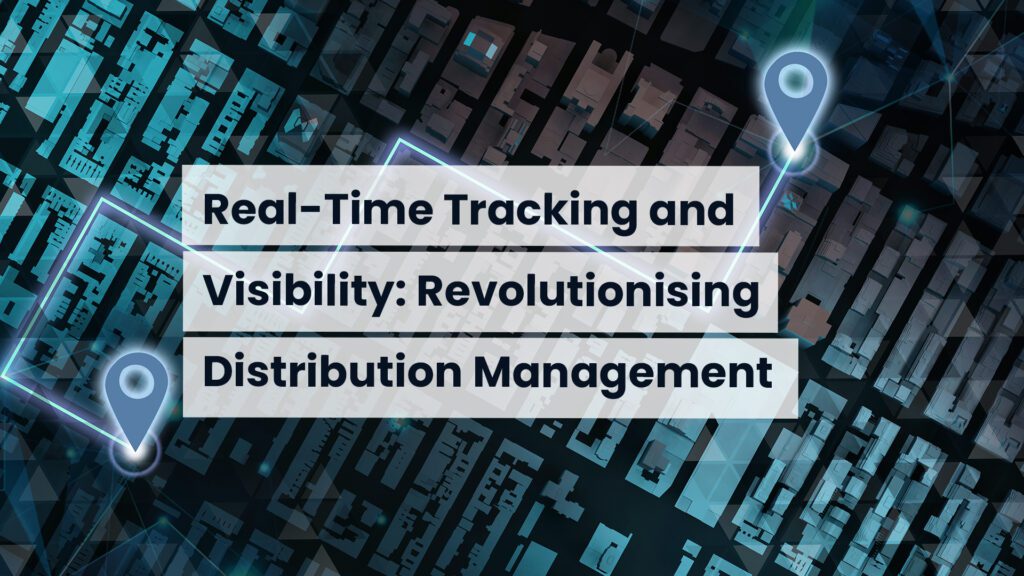 Real-Time Tracking and Visibility: Revolutionising Distribution Management